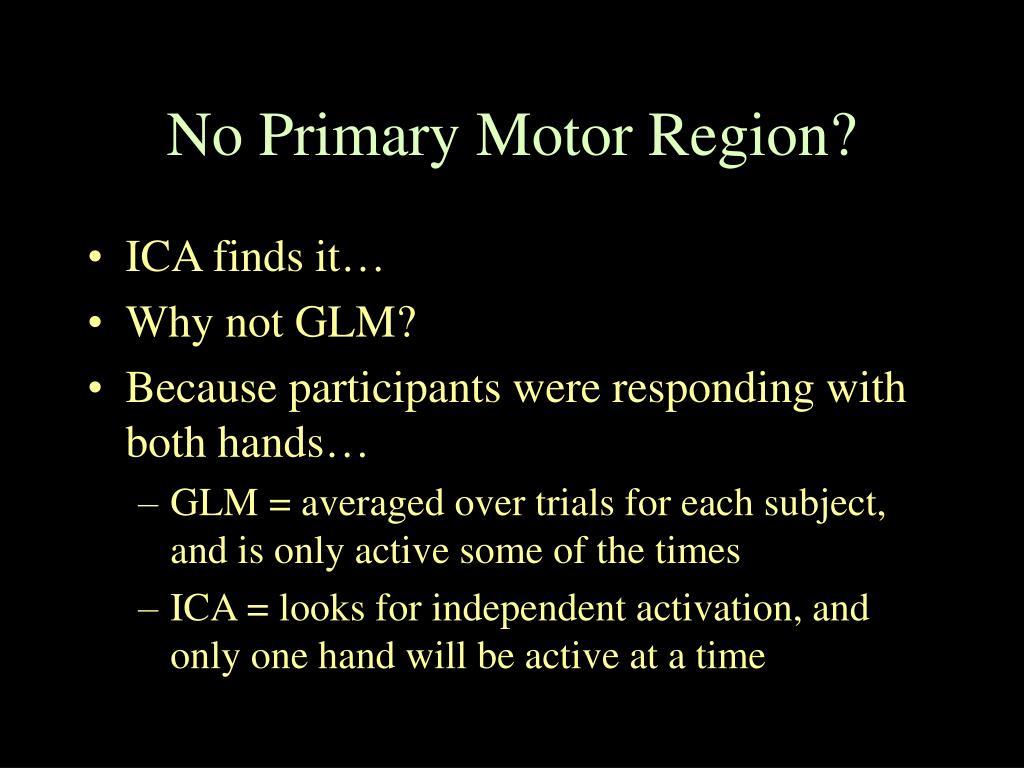 No Primary Motor Region?

• ICA finds it…
• Why not GLM?
• Because participants were responding with both hands…
– GLM = averaged over trials for each subject, and is only active some of the times
– ICA = looks for independent activation, and only one hand will be active at a time